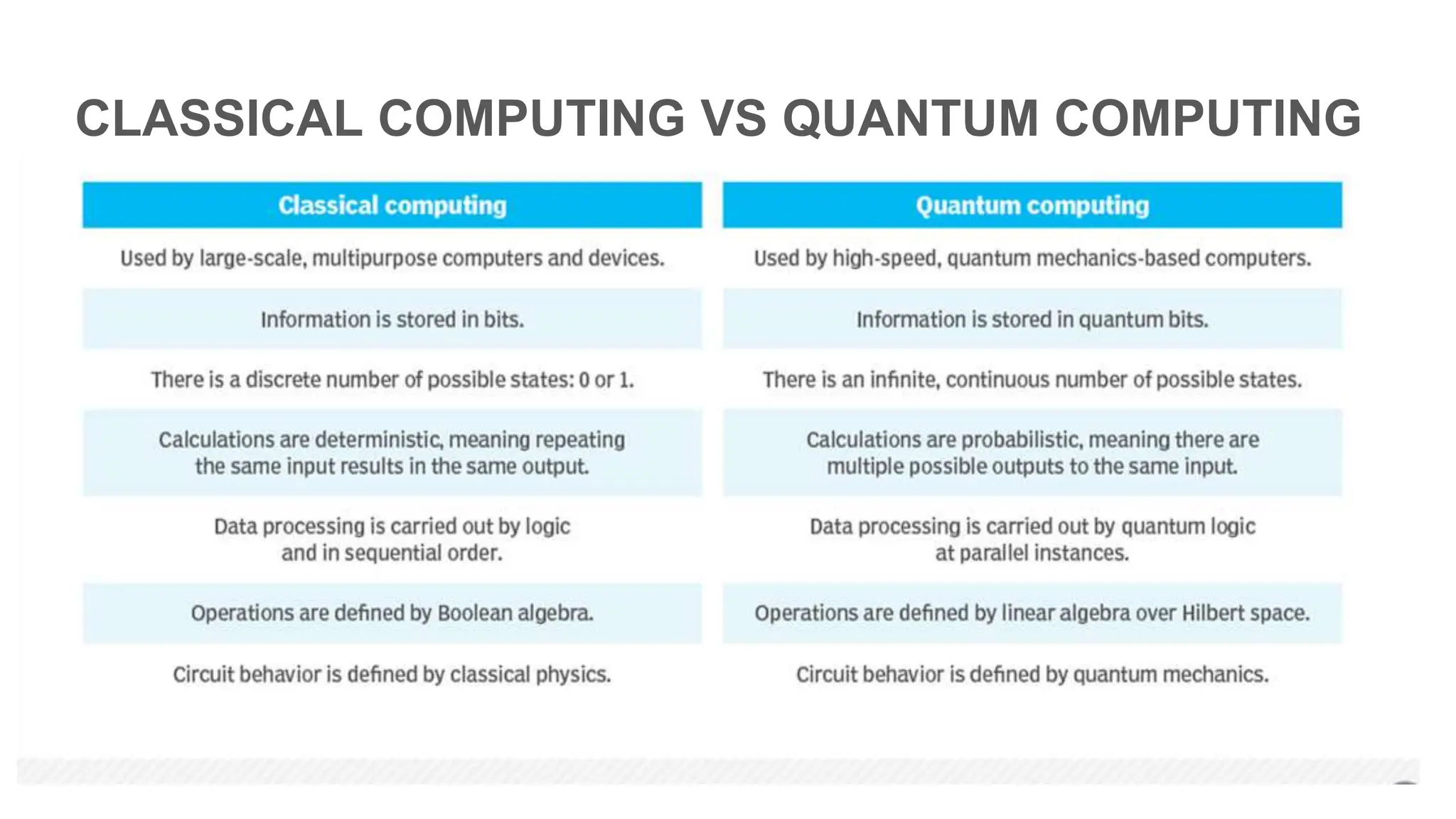 CLASSICAL COMPUTING VS QUANTUM COMPUTING

| Classical computing | Quantum computing |
|---|---|
| Used by large-scale, multipurpose computers and devices. | Used by high-speed, quantum mechanics-based computers. |
| Information is stored in bits. | Information is stored in quantum bits. |
| There is a discrete number of possible states: 0 or 1. | There is an infinite, continuous number of possible states. |
| Calculations are deterministic, meaning repeating the same input results in the same output. | Calculations are probabilistic, meaning there are multiple possible outputs to the same input. |
| Data processing is carried out by logic and in sequential order. | Data processing is carried out by quantum logic at parallel instances. |
| Operations are defined by Boolean algebra. | Operations are defined by linear algebra over Hilbert space. |
| Circuit behavior is defined by classical physics. | Circuit behavior is defined by quantum mechanics. |